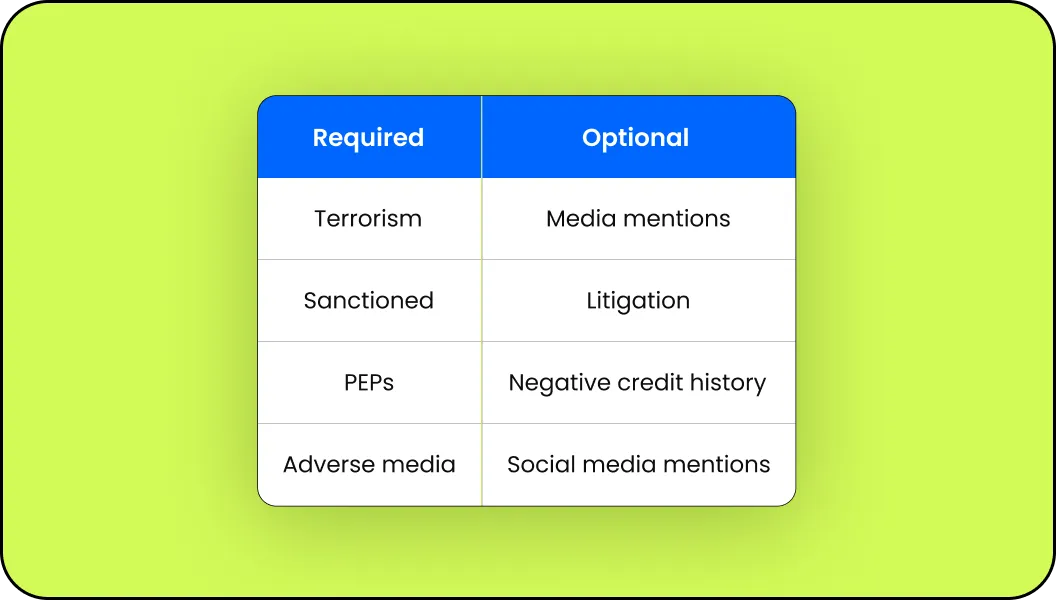 | Required | Optional |
|---|---|
| Terrorism | Media mentions |
| Sanctioned | Litigation |
| PEPs | Negative credit history |
| Adverse media | Social media mentions |